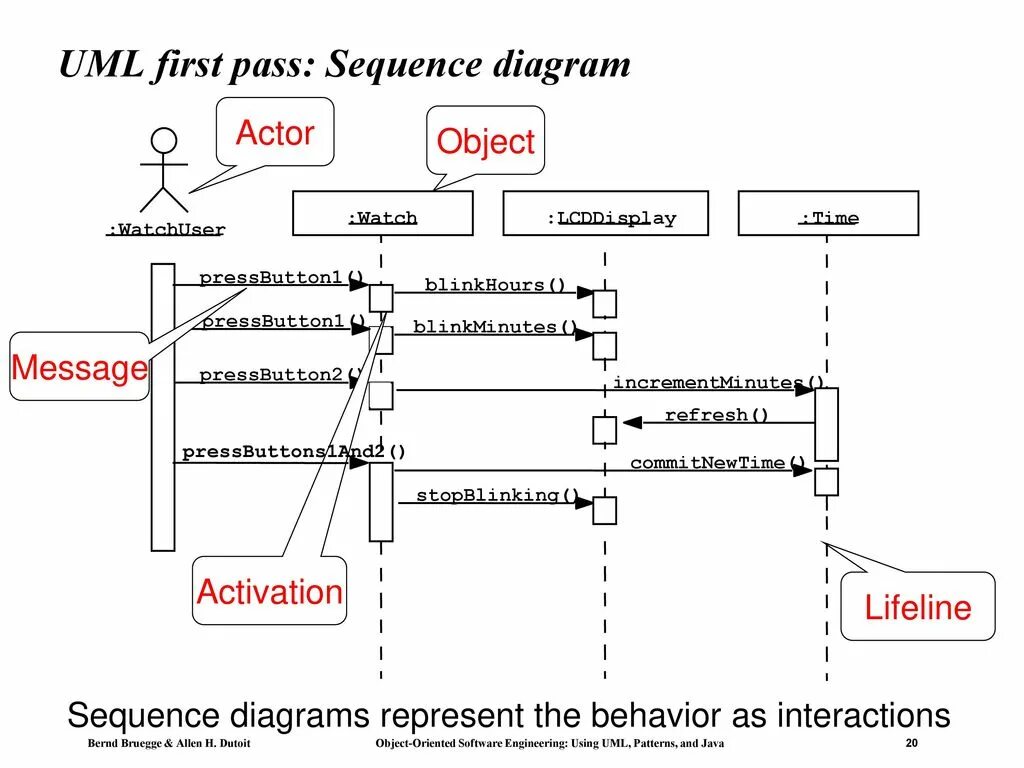 UML first pass: Sequence diagram

Actor

Object

:WatchUser

:Watch

:LCDDisplay

:Time

pressButton1()

blinkHours()

pressButton1()

blinkMinutes()

Message

pressButton2()

incrementMinutes()

refresh()

pressButtons1And2()

commitNewTime()

stopBlinking()

Activation

Lifeline

Sequence diagrams represent the behavior as interactions

Bernd Bruegge & Allen H. Dutoit

Object-Oriented Software Engineering: Using UML, Patterns, and Java

20